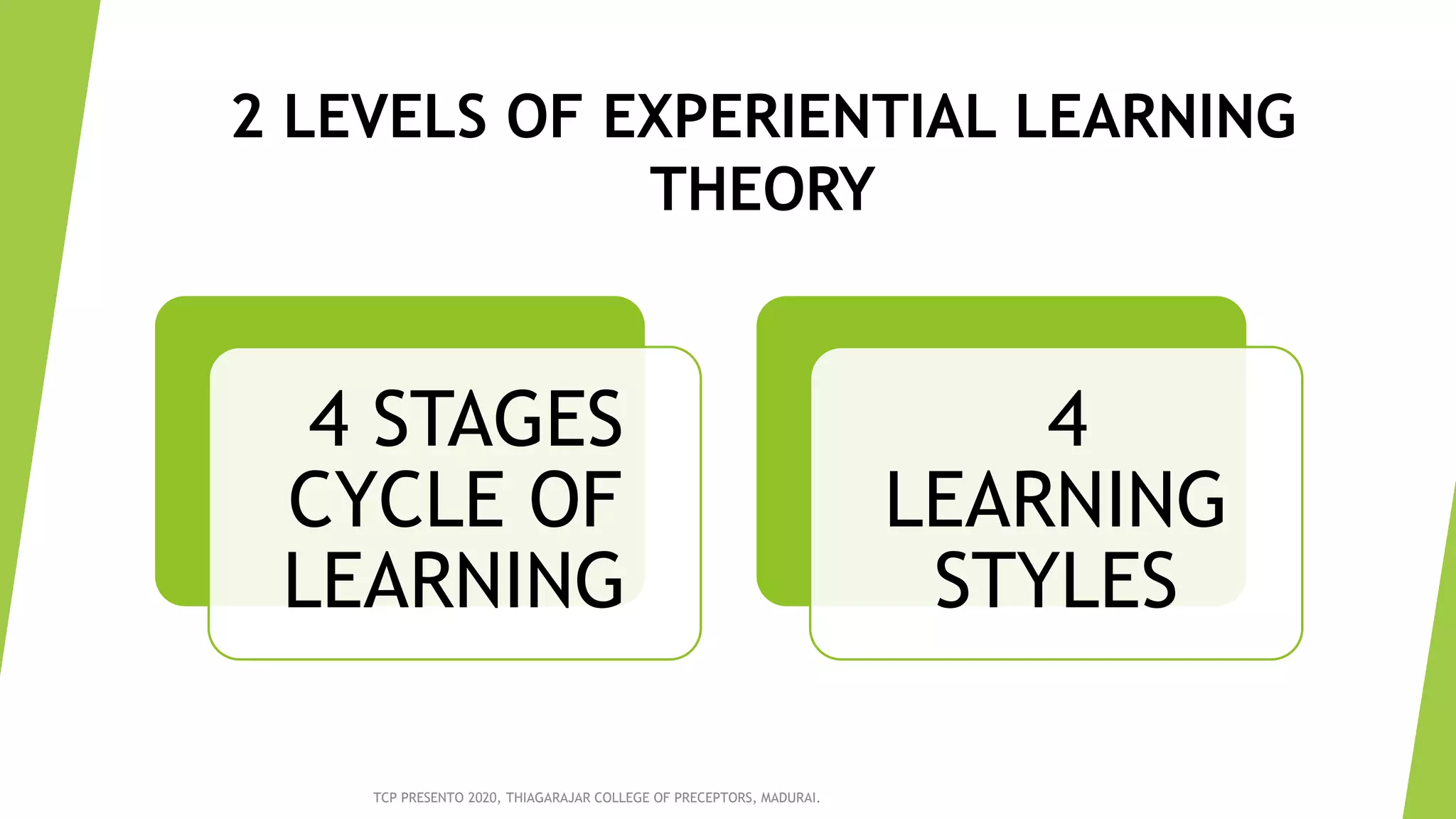 2 LEVELS OF EXPERIENTIAL LEARNING THEORY

4 STAGES CYCLE OF LEARNING

4 LEARNING STYLES

TCP PRESENTO 2020, THIAGARAJAR COLLEGE OF PRECEPTORS, MADURAI.